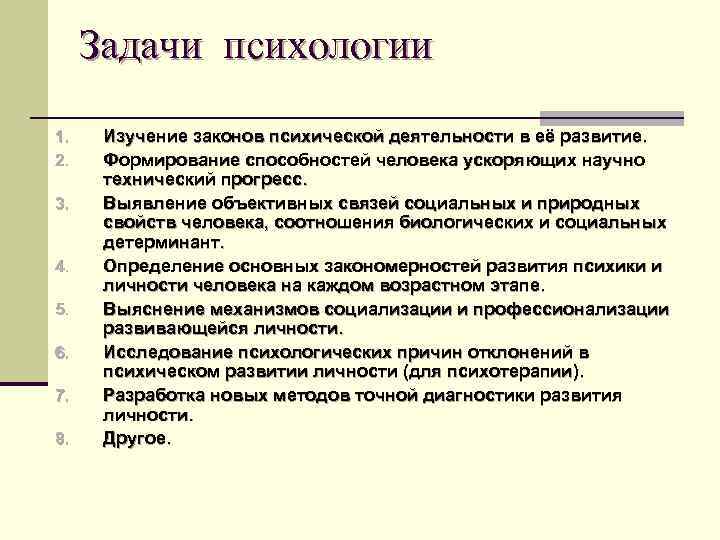 Задачи психологии

1. Изучение законов психической деятельности в её развитие.
2. Формирование способностей человека ускоряющих научно технический прогресс.
3. Выявление объективных связей социальных и природных свойств человека, соотношения биологических и социальных детерминант.
4. Определение основных закономерностей развития психики и личности человека на каждом возрастном этапе.
5. Выяснение механизмов социализации и профессионализации развивающейся личности.
6. Исследование психологических причин отклонений в психическом развитии личности (для психотерапии).
7. Разработка новых методов точной диагностики развития личности.
8. Другое.